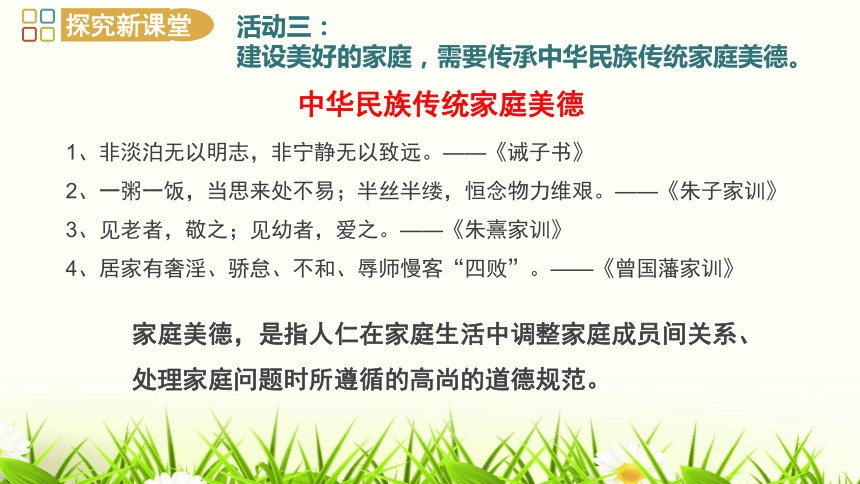 探究新课堂

活动三：
建设美好的家庭，需要传承中华民族传统家庭美德。

中华民族传统家庭美德

1、非淡泊无以明志，非宁静无以致远。——《诫子书》
2、一粥一饭，当思来处不易；半丝半缕，恒念物力维艰。——《朱子家训》
3、见老者，敬之；见幼者，爱之。——《朱熹家训》
4、居家有奢淫、骄怠、不和、辱师慢客“四败”。——《曾国藩家训》

家庭美德，是指人仁在家庭生活中调整家庭成员间关系、处理家庭问题时所遵循的高尚的道德规范。